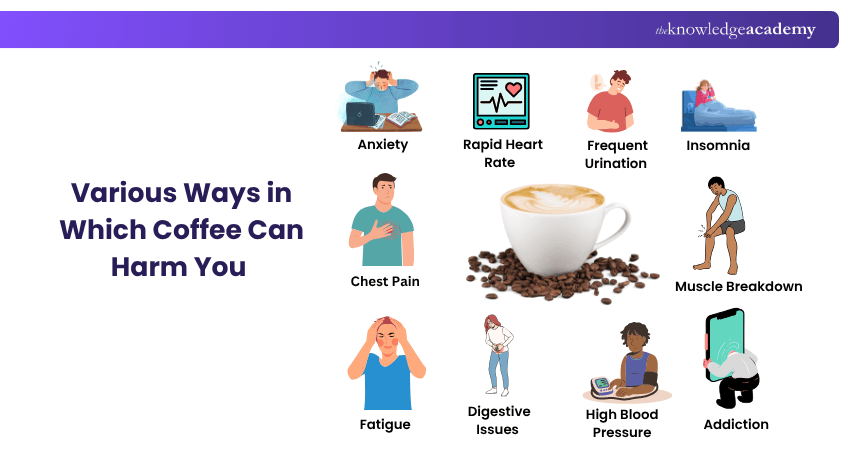 the knowledge academy

Various Ways in Which Coffee Can Harm You

Anxiety

Rapid Heart Rate

Frequent Urination

Insomnia

Chest Pain

Muscle Breakdown

Fatigue

Digestive Issues

High Blood Pressure

Addiction